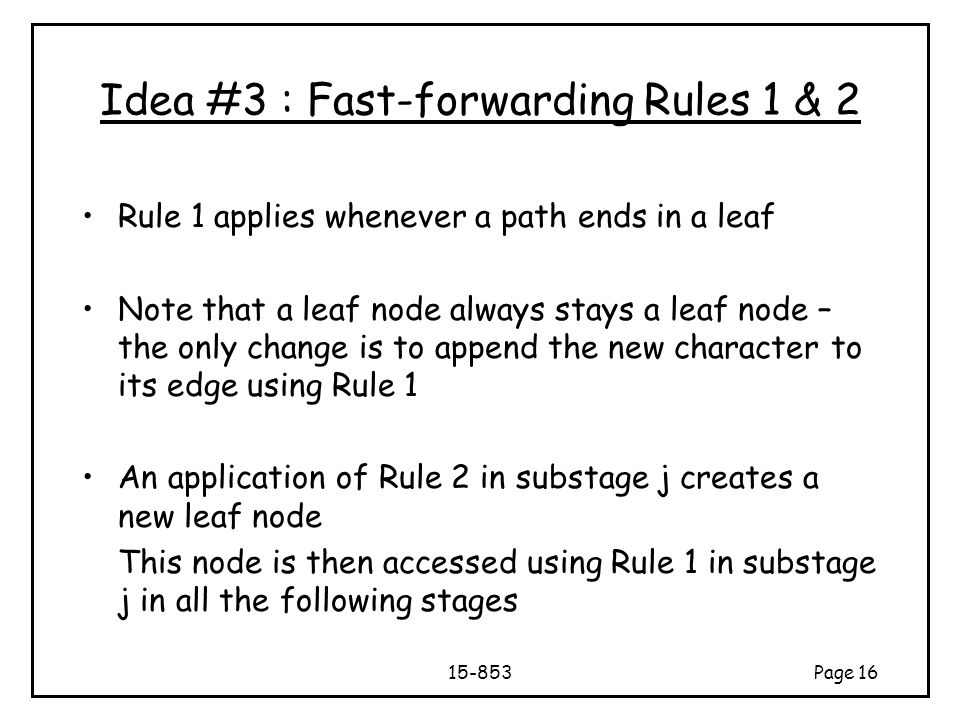 Idea #3 : Fast-forwarding Rules 1 & 2

• Rule 1 applies whenever a path ends in a leaf

• Note that a leaf node always stays a leaf node – the only change is to append the new character to its edge using Rule 1

• An application of Rule 2 in substage j creates a new leaf node

This node is then accessed using Rule 1 in substage j in all the following stages

15-853

Page 16